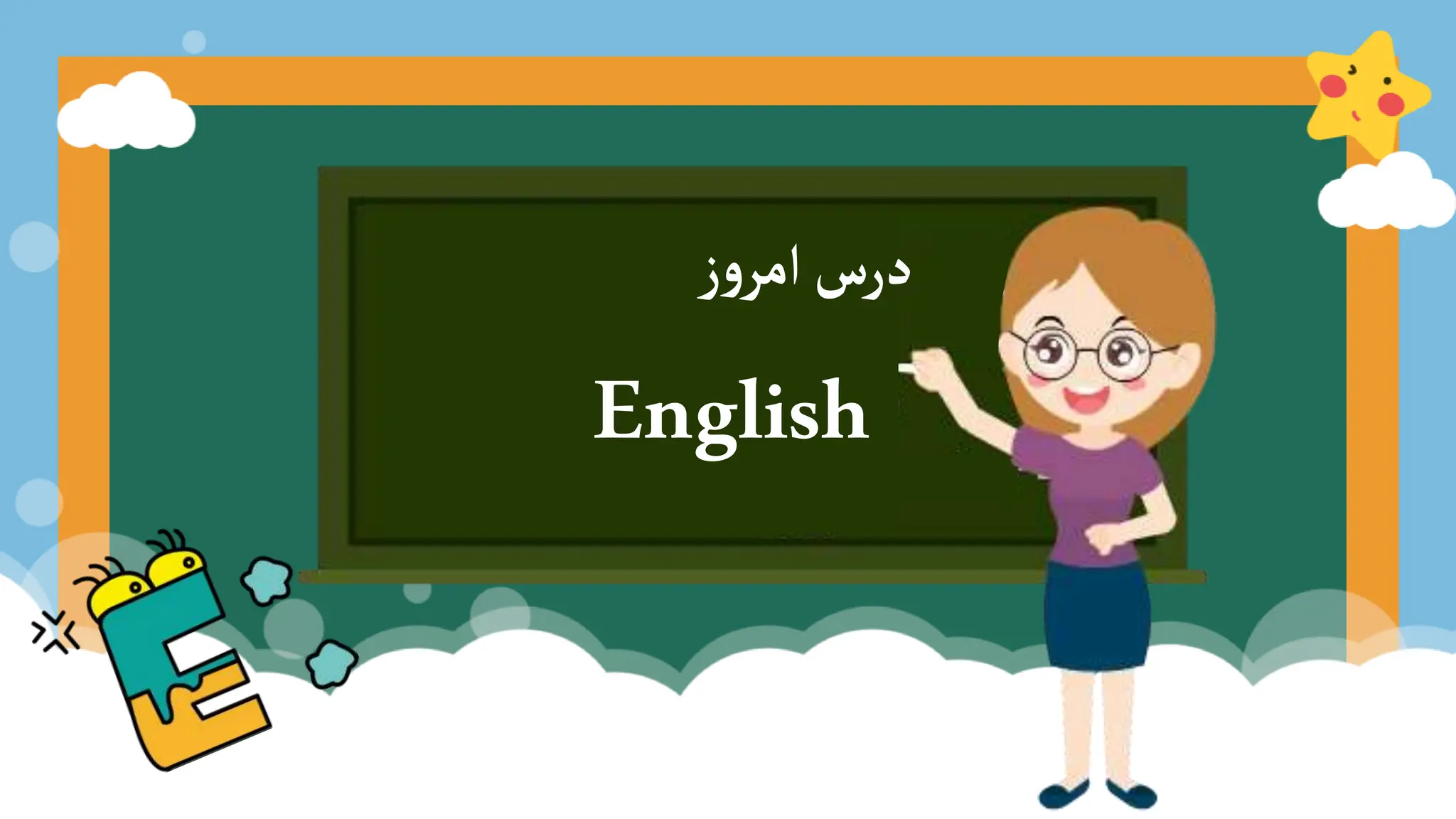 درس امروز

English